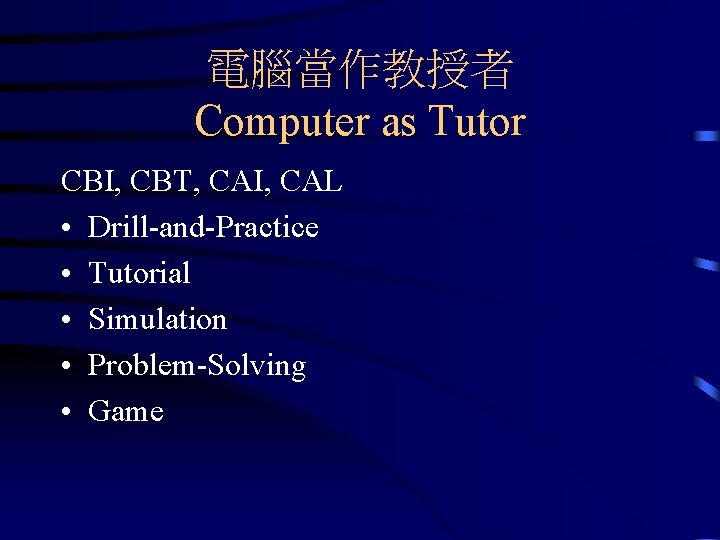 電腦當作教授者
Computer as Tutor

CBI, CBT, CAI, CAL

• Drill-and-Practice
• Tutorial
• Simulation
• Problem-Solving
• Game